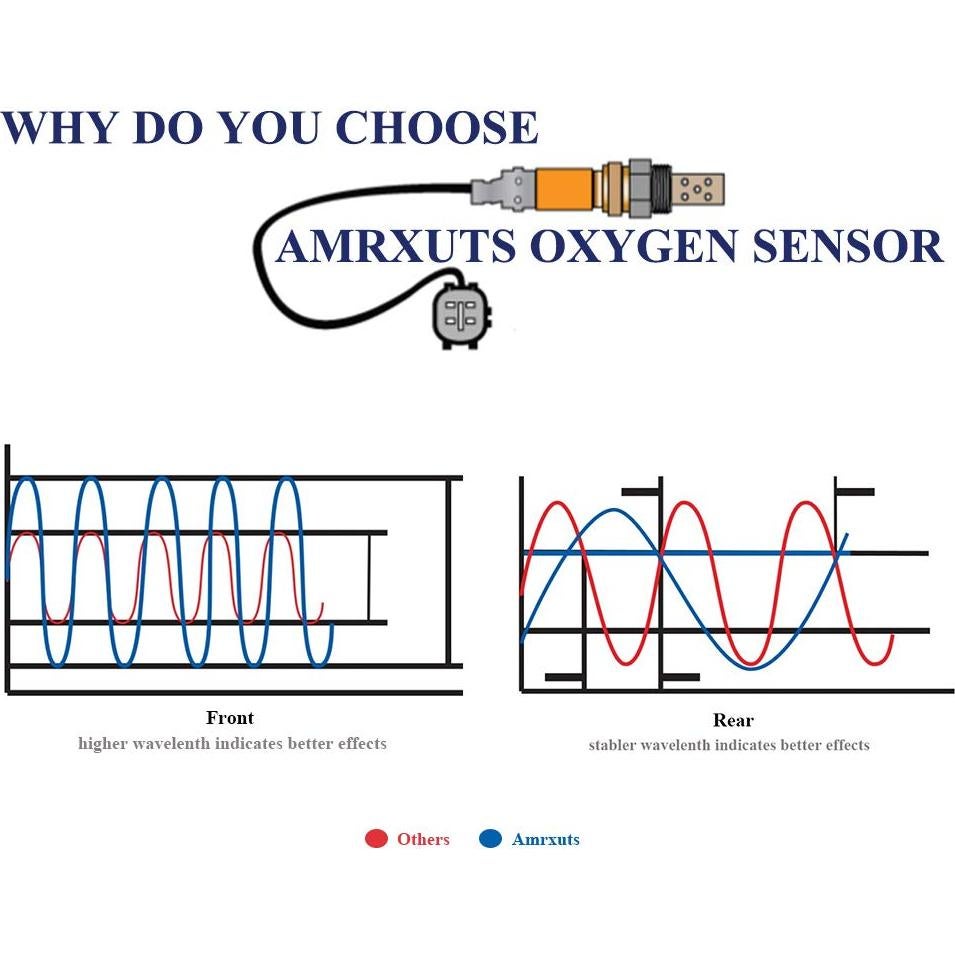 WHY DO YOU CHOOSE

AMRXUTS OXYGEN SENSOR

Front
higher wavelenth indicates better effects

Rear
stabler wavelenth indicates better effects

Others Amrxuts